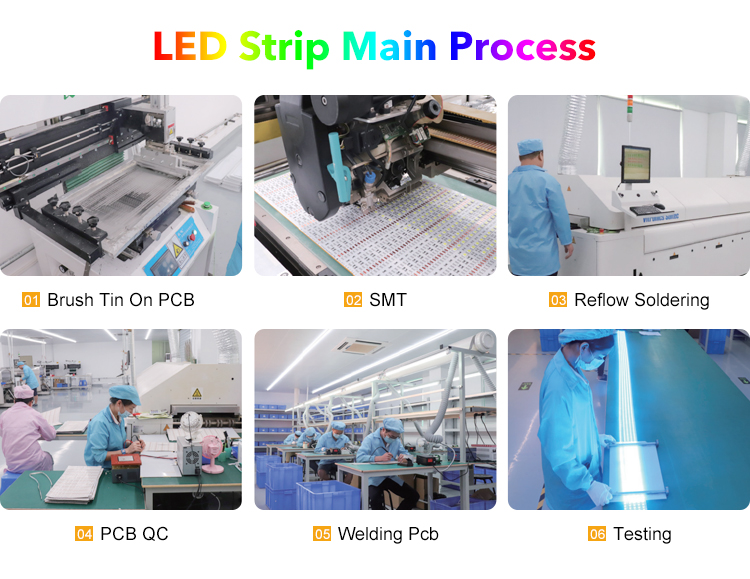 LED Strip Main Process

01 Brush Tin On PCB

02 SMT

03 Reflow Soldering

04 PCB QC

05 Welding Pcb

06 Testing